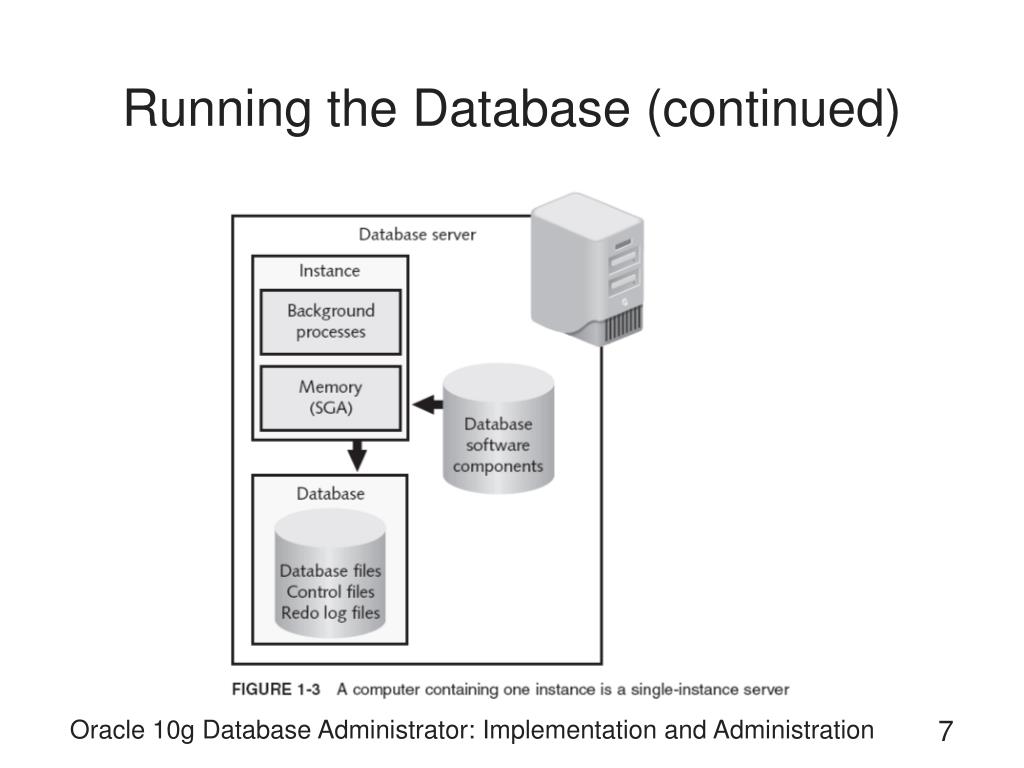 Running the Database (continued)

Database server

Instance

Background processes

Memory (SGA)

Database software components

Database

Database files
Control files
Redo log files

FIGURE 1-3 A computer containing one instance is a single-instance server

Oracle 10g Database Administrator: Implementation and Administration

7